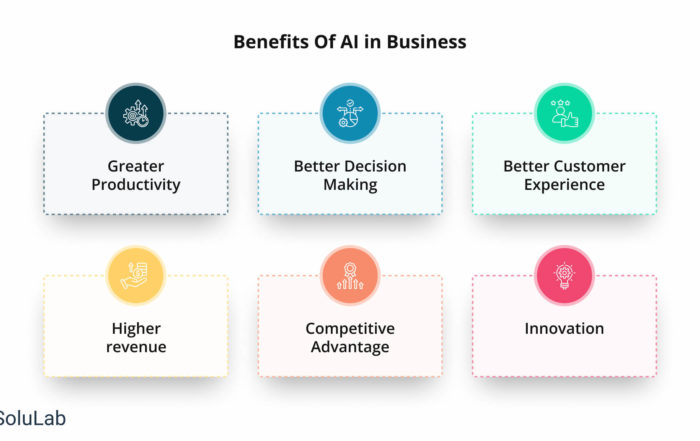 Benefits Of AI in Business

Greater Productivity

Better Decision Making

Better Customer Experience

Higher revenue

Competitive Advantage

Innovation

SoluLab